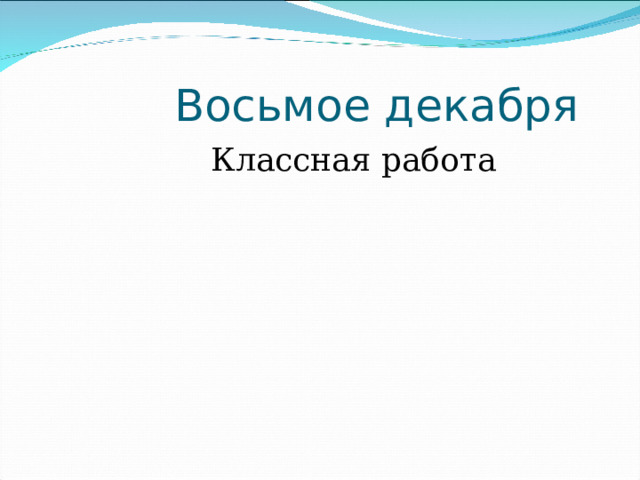 Восьмое декабря

Классная работа